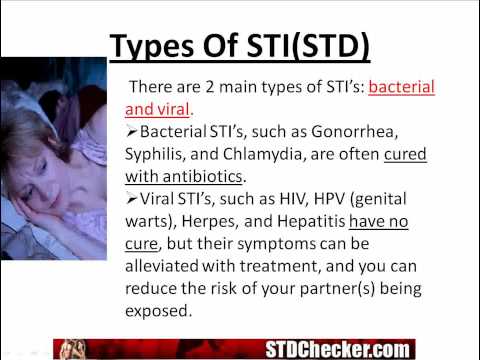 Types Of STI(STD)

There are 2 main types of STI's: bacterial and viral.

➢Bacterial STI's, such as Gonorrhea, Syphilis, and Chlamydia, are often cured with antibiotics.

➢Viral STI's, such as HIV, HPV (genital warts), Herpes, and Hepatitis have no cure, but their symptoms can be alleviated with treatment, and you can reduce the risk of your partner(s) being exposed.

STDChecker.com